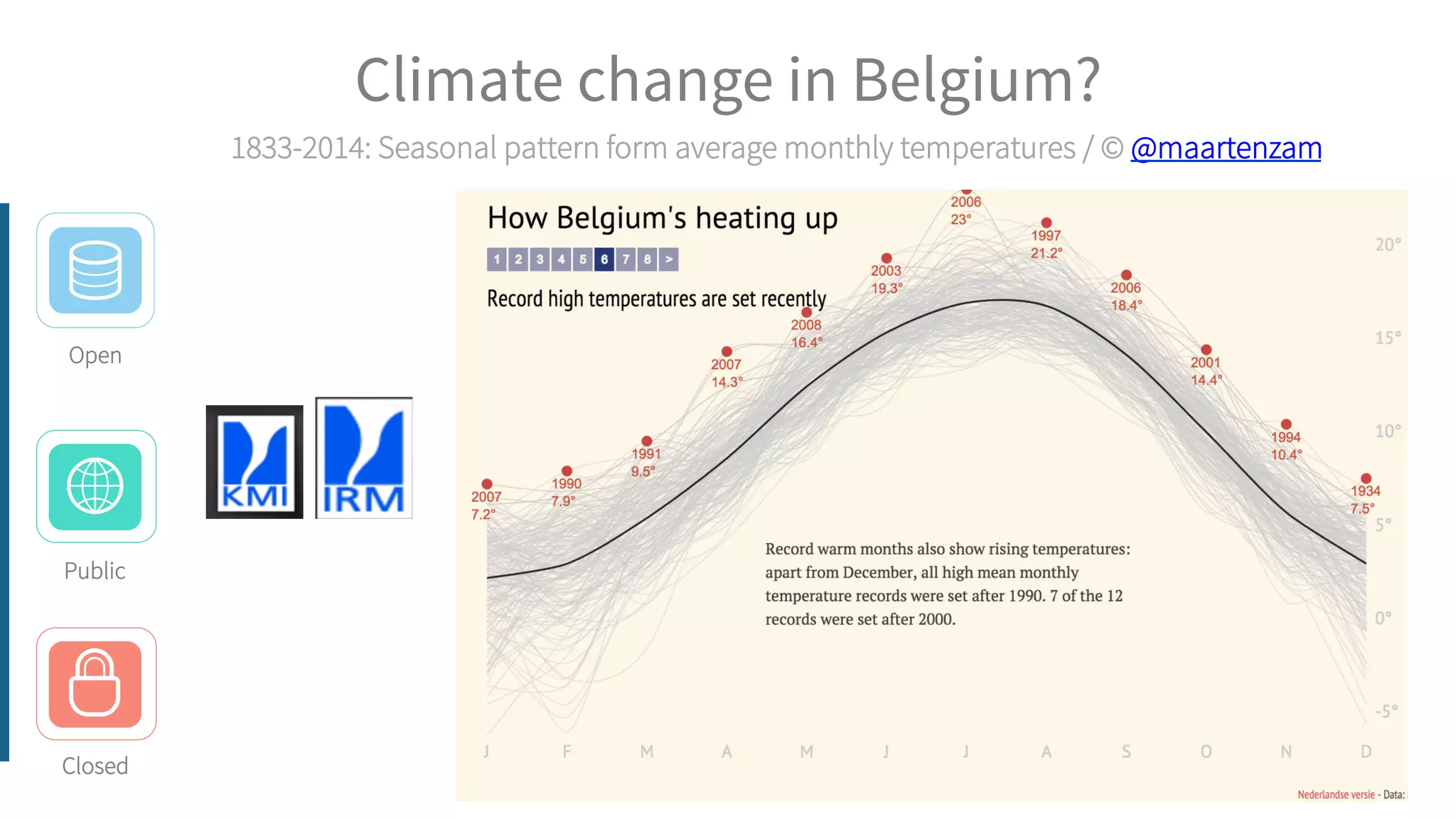 Climate change in Belgium?

1833-2014: Seasonal pattern form average monthly temperatures / © @maartenzam

Open

Public

Closed

KMI

IRM

How Belgium's heating up

1 2 3 4 5 6 7 8 >

Record high temperatures are set recently

2007
7.2°

1990
7.9°

1991
9.5°

2007
14.3°

2008
16.4°

2003
19.3°

2006
23°

1997
21.2°

2006
18.4°

2001
14.4°

1994
10.4°

1934
7.5°

20°

15°

10°

5°

0°

-5°

Record warm months also show rising temperatures: apart from December, all high mean monthly temperature records were set after 1990. 7 of the 12 records were set after 2000.

J F M A M J J A S O N D

Nederlandse versie - Data: